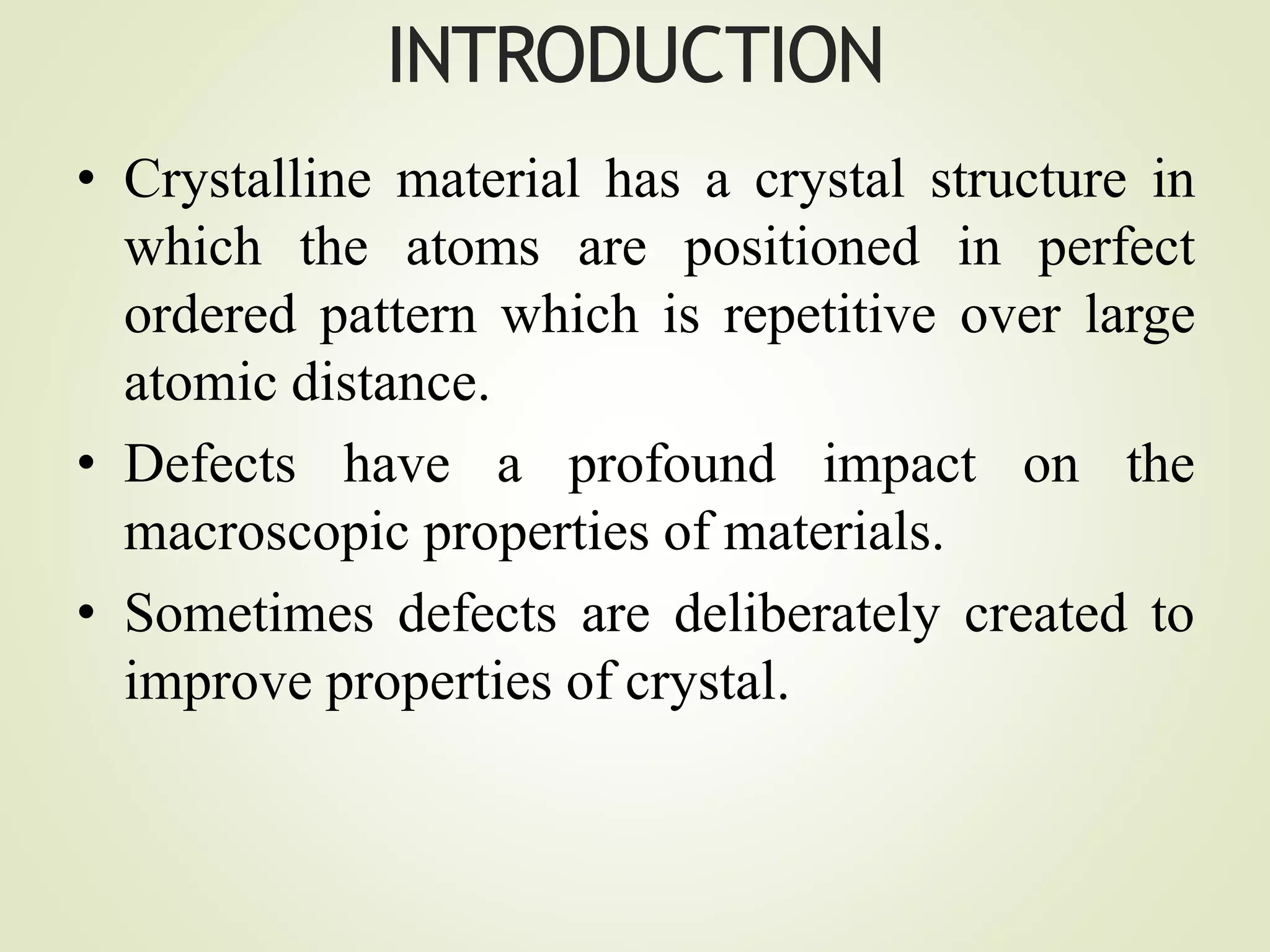 INTRODUCTION

• Crystalline material has a crystal structure in which the atoms are positioned in perfect ordered pattern which is repetitive over large atomic distance.

• Defects have a profound impact on the macroscopic properties of materials.

• Sometimes defects are deliberately created to improve properties of crystal.